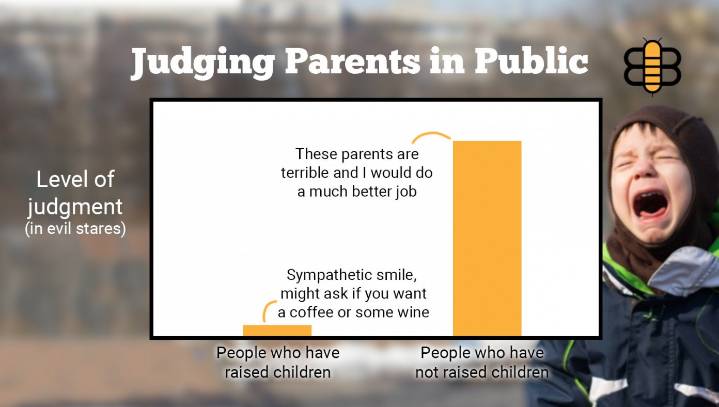 Judging Parents in Public

Level of judgment
(in evil stares)

These parents are terrible and I would do a much better job

Sympathetic smile, might ask if you want a coffee or some wine

People who have raised children

People who have not raised children